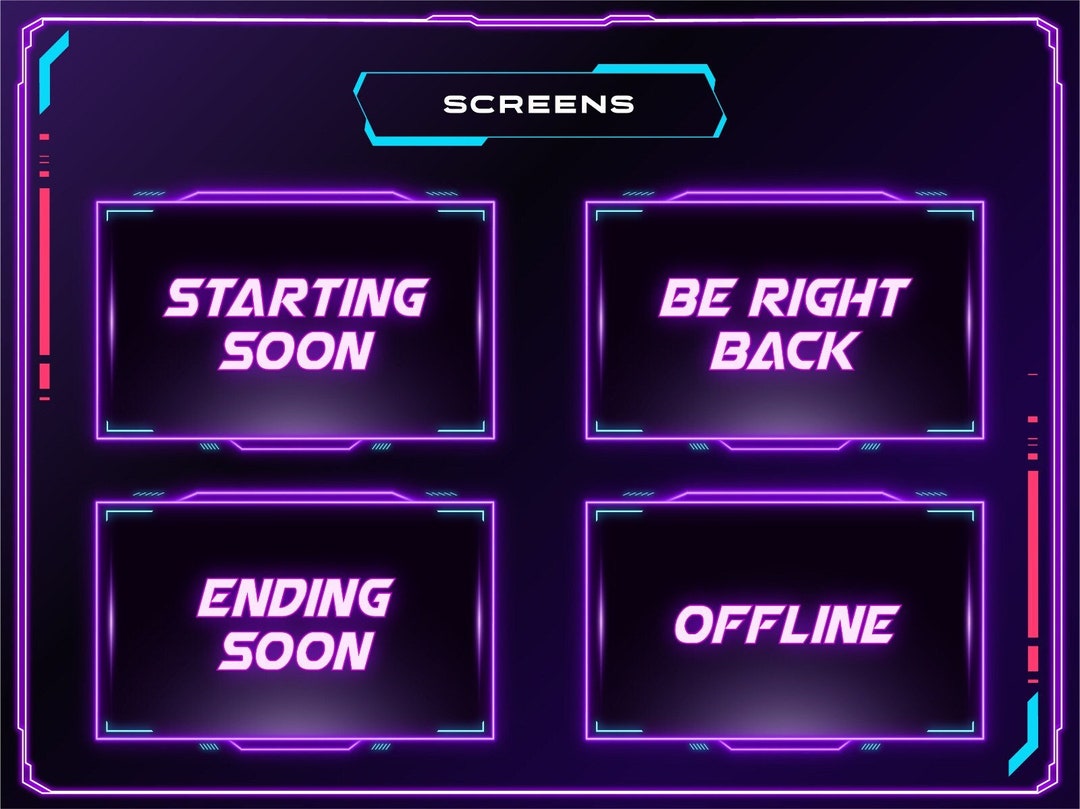 SCREENS

STARTING SOON

BE RIGHT BACK

ENDING SOON

OFFLINE